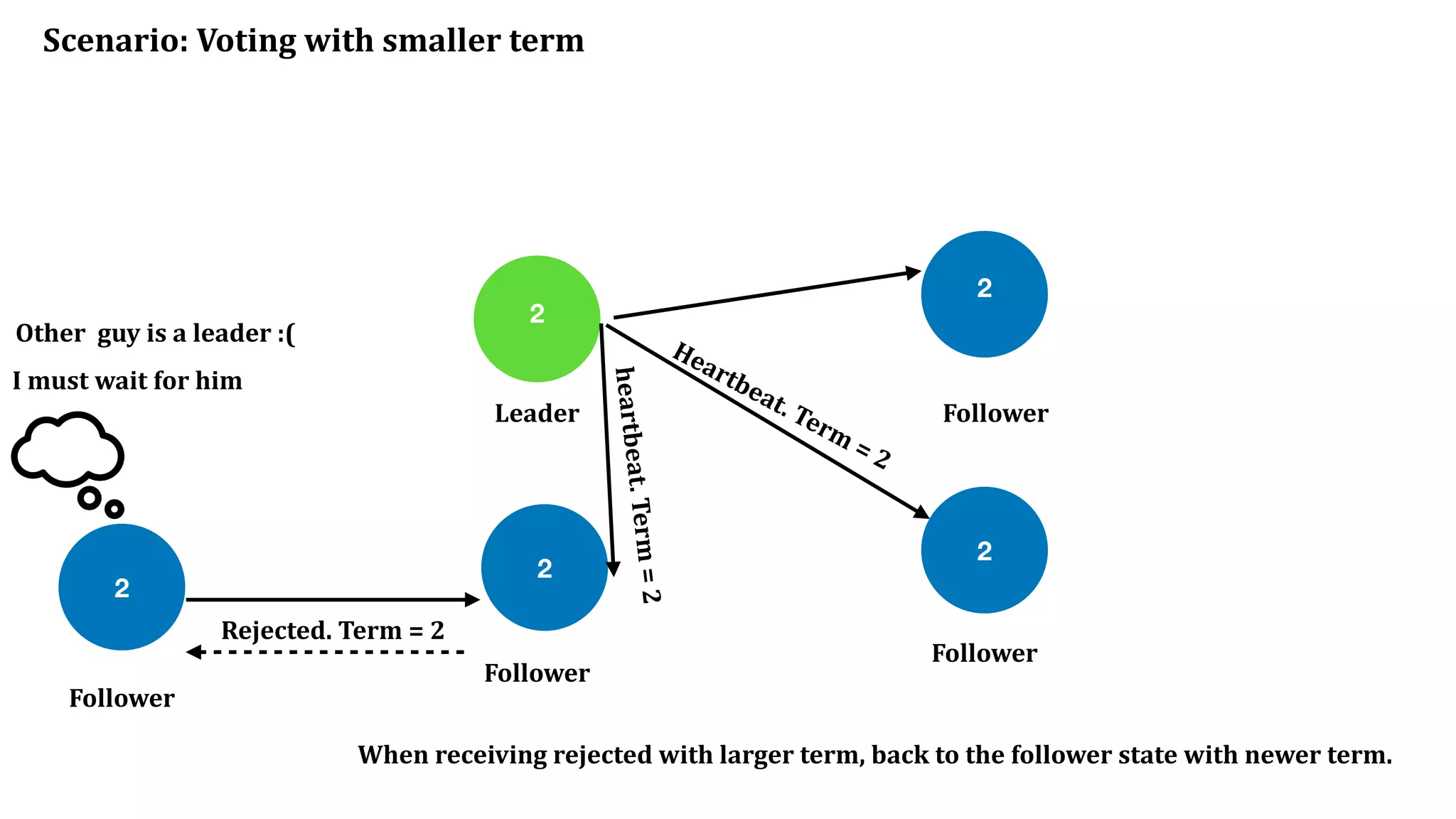 Scenario: Voting with smaller term

Other guy is a leader :(

I must wait for him

2

Leader

2

Follower

Heartbeat. Term = 2

heartbeat. Term = 2

2

Follower

2

Follower

2

Follower

Rejected. Term = 2

When receiving rejected with larger term, back to the follower state with newer term.